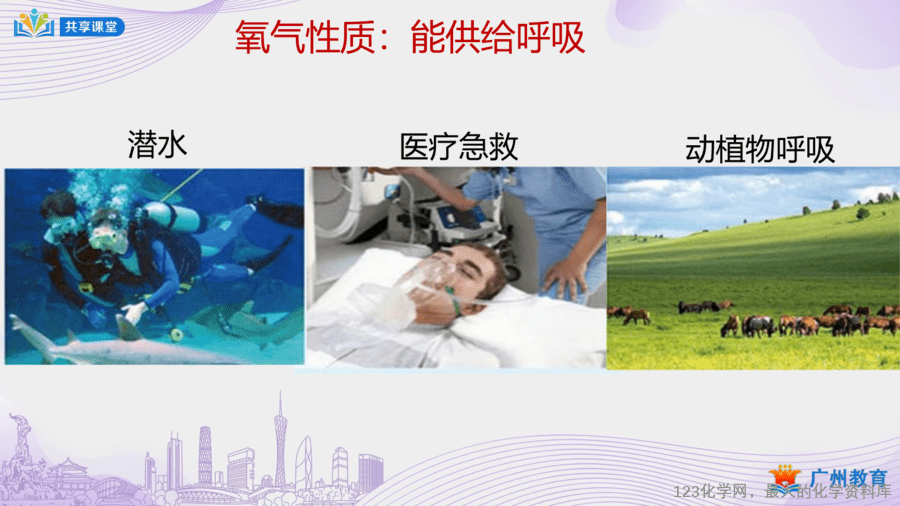 共享课堂

氧气性质：能供给呼吸

潜水

医疗急救

动植物呼吸

广州教育

123化学网，最大的化学资料库